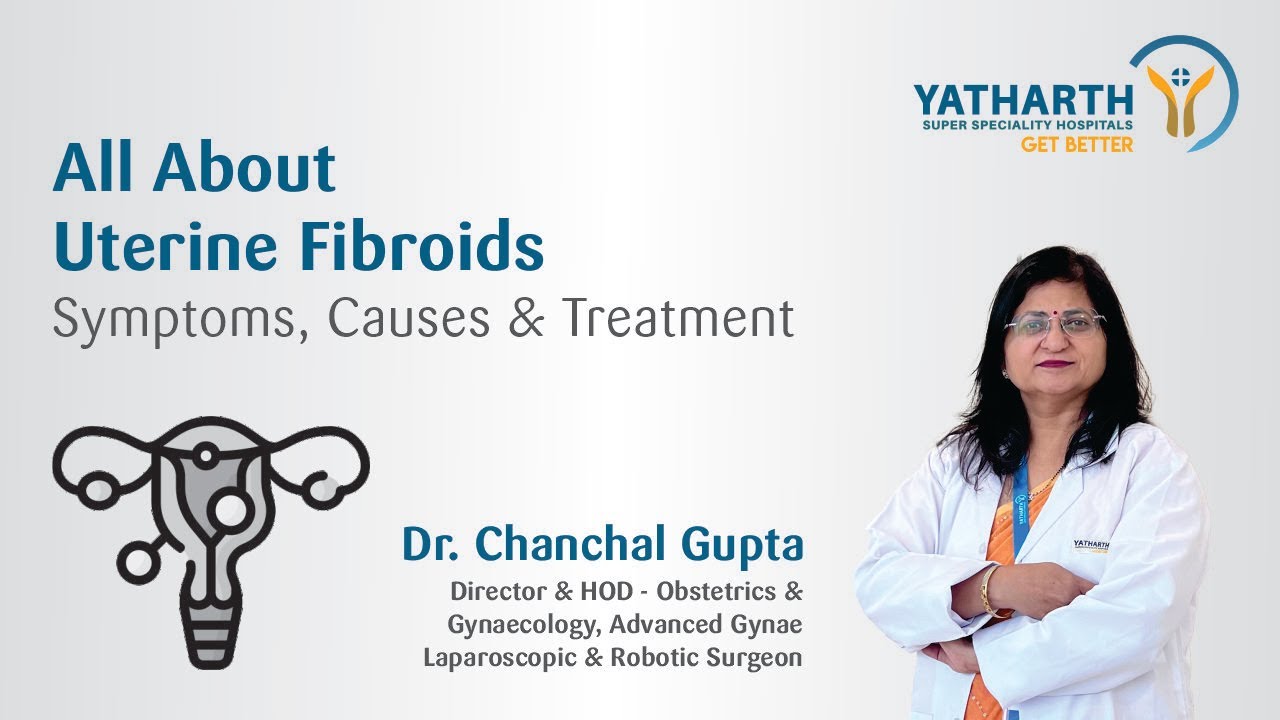 YATHARTH
SUPER SPECIALITY HOSPITALS
GET BETTER

All About
Uterine Fibroids
Symptoms, Causes & Treatment

Dr. Chanchal Gupta
Director & HOD - Obstetrics & Gynaecology, Advanced Gynae Laparoscopic & Robotic Surgeon

YATHARTH